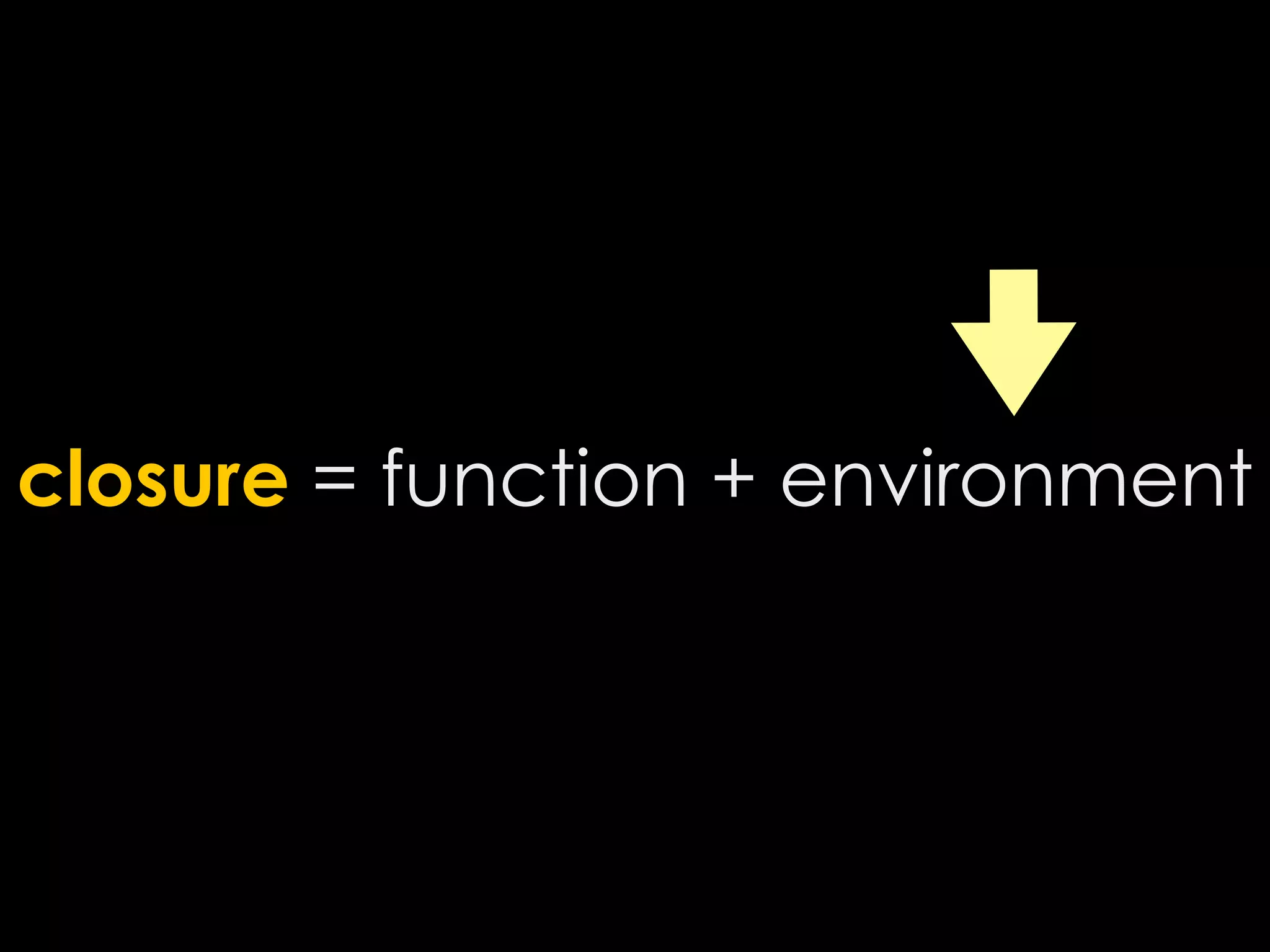 closure = function + environment